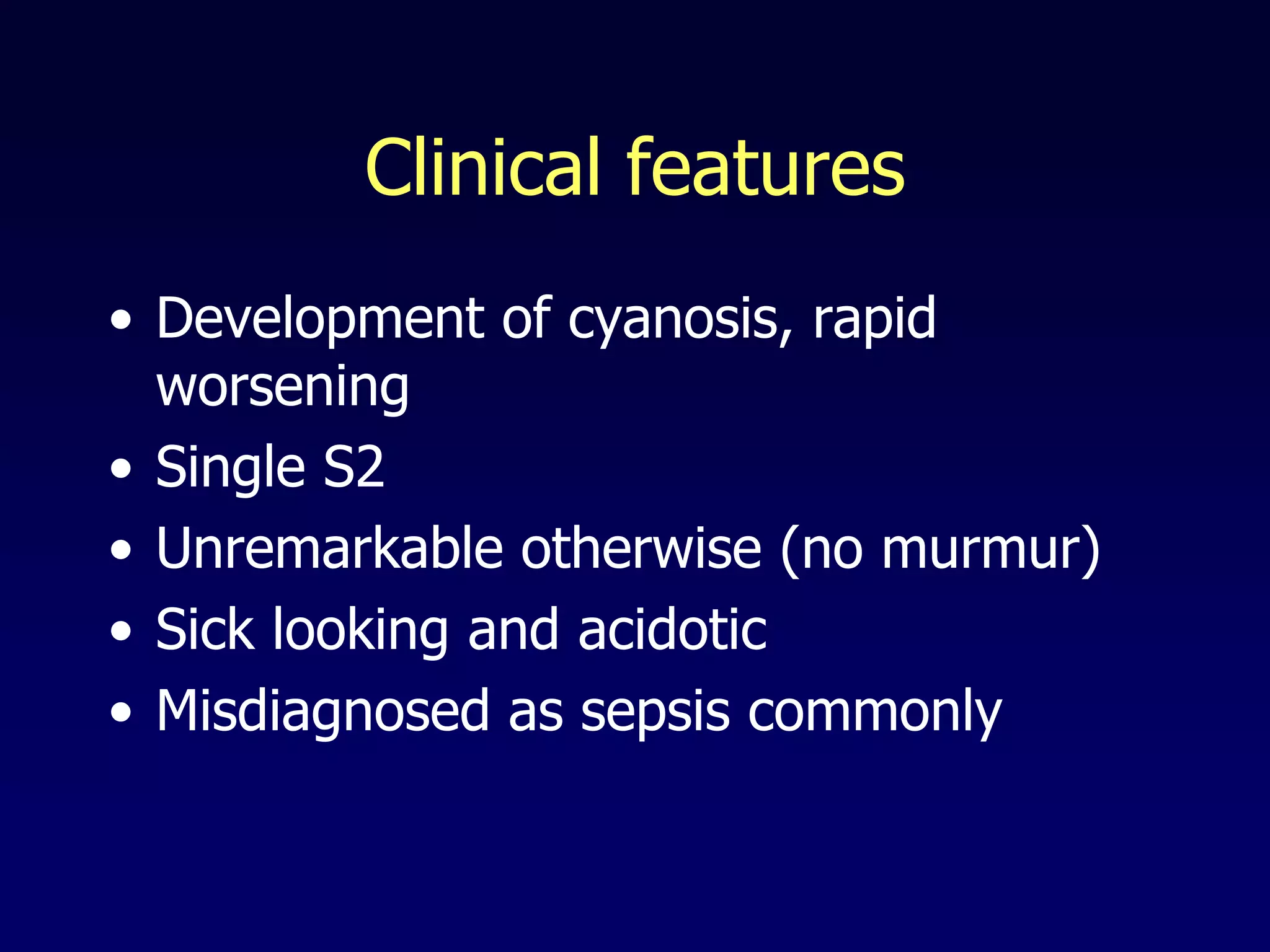 Clinical features

• Development of cyanosis, rapid worsening
• Single S2
• Unremarkable otherwise (no murmur)
• Sick looking and acidotic
• Misdiagnosed as sepsis commonly